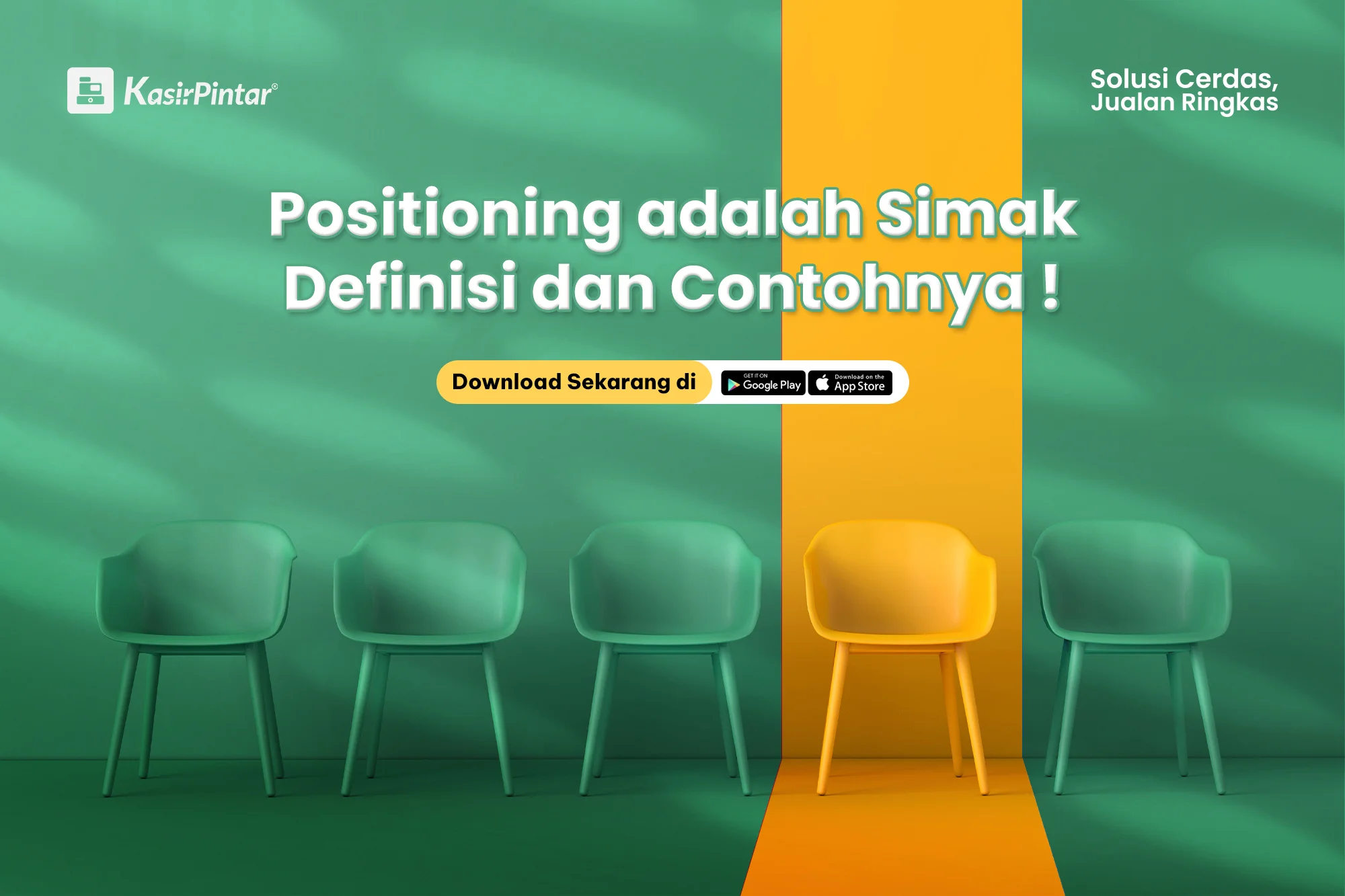 KasirPintar®

Solusi Cerdas, Jualan Ringkas

Positioning adalah Simak Definisi dan Contohnya !

Download Sekarang di

GET IT ON Google Play

Download on the App Store